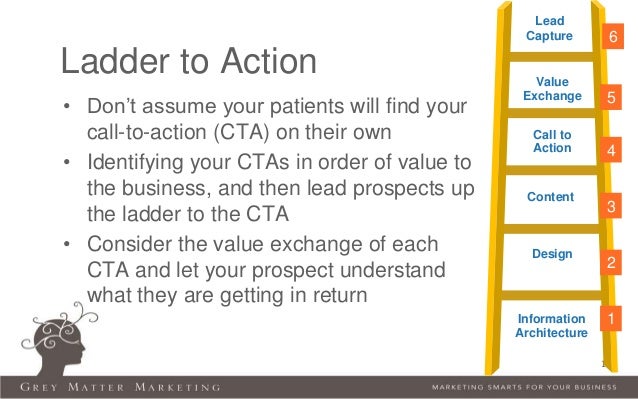 Ladder to Action

• Don't assume your patients will find your call-to-action (CTA) on their own
• Identifying your CTAs in order of value to the business, and then lead prospects up the ladder to the CTA
• Consider the value exchange of each CTA and let your prospect understand what they are getting in return

Lead Capture 6
Value Exchange 5
Call to Action 4
Content 3
Design 2
Information Architecture 1

1

GREY MATTER MARKETING
MARKETING SMARTS FOR YOUR BUSINESS